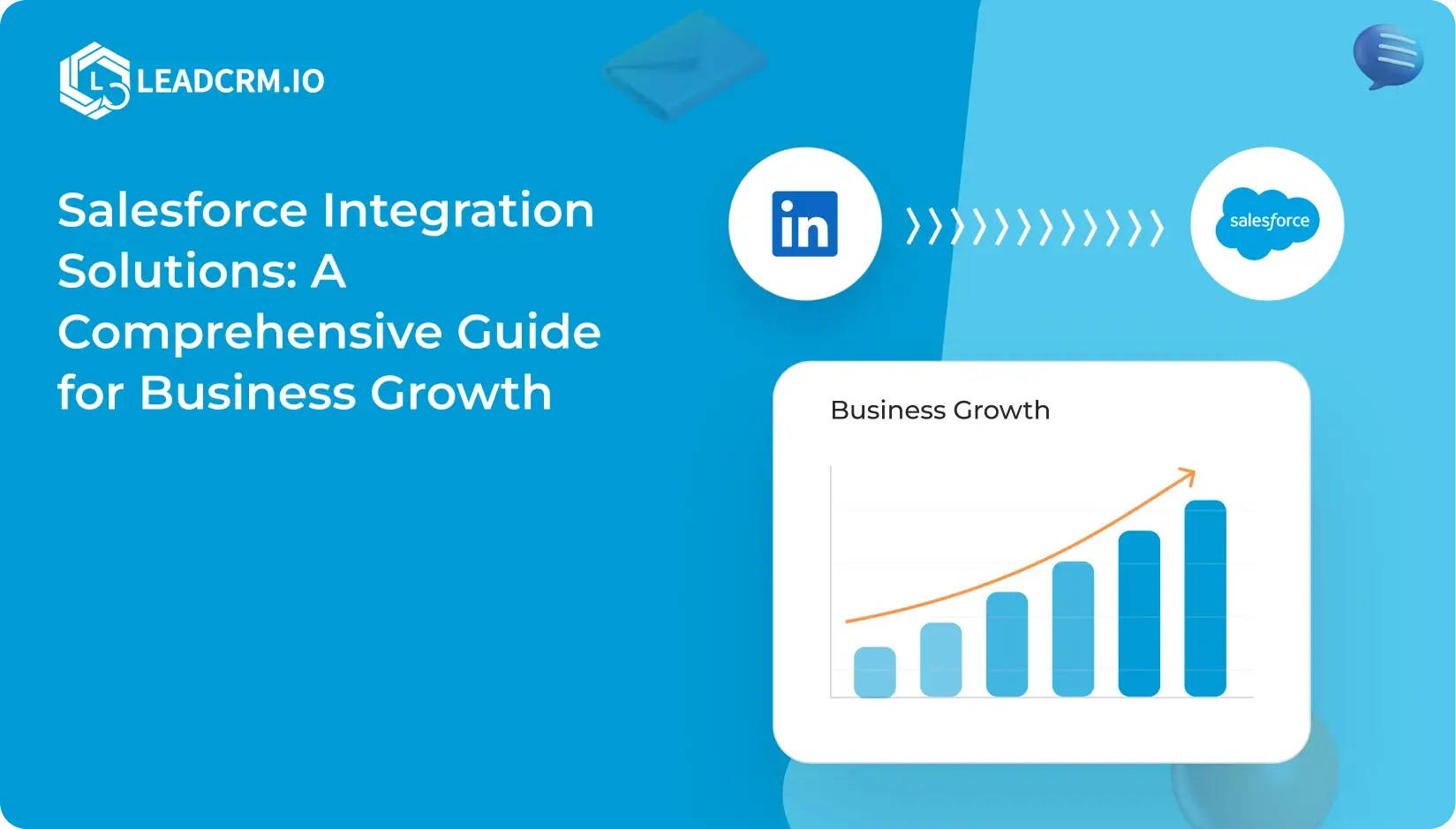 LEADCRM.IO

Salesforce Integration Solutions: A Comprehensive Guide for Business Growth

in

salesforce

Business Growth